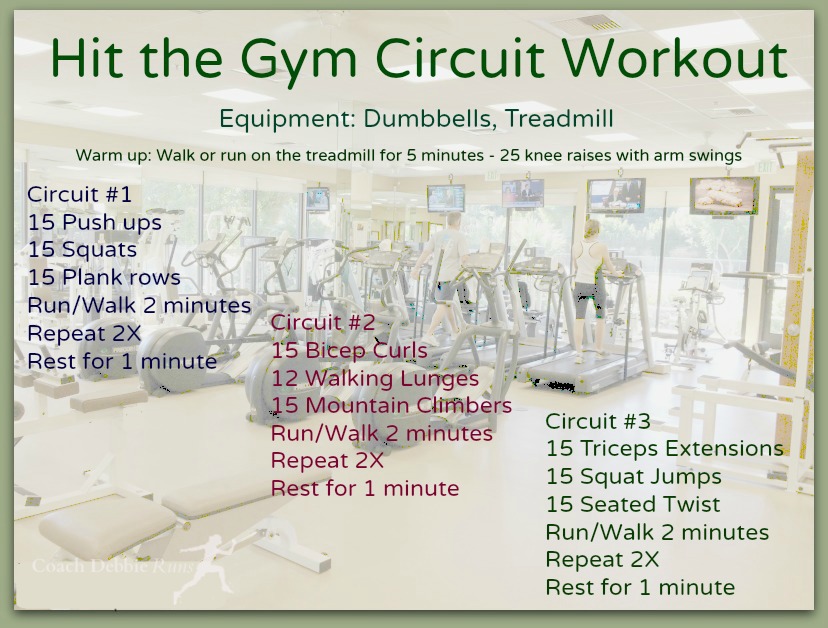 Hit the Gym Circuit Workout

Equipment: Dumbbells, Treadmill

Warm up: Walk or run on the treadmill for 5 minutes - 25 knee raises with arm swings

Circuit #1
15 Push ups
15 Squats
15 Plank rows
Run/Walk 2 minutes
Repeat 2X
Rest for 1 minute

Circuit #2
15 Bicep Curls
12 Walking Lunges
15 Mountain Climbers
Run/Walk 2 minutes
Repeat 2X
Rest for 1 minute

Circuit #3
15 Triceps Extensions
15 Squat Jumps
15 Seated Twist
Run/Walk 2 minutes
Repeat 2X
Rest for 1 minute

Coach Debbie Runs